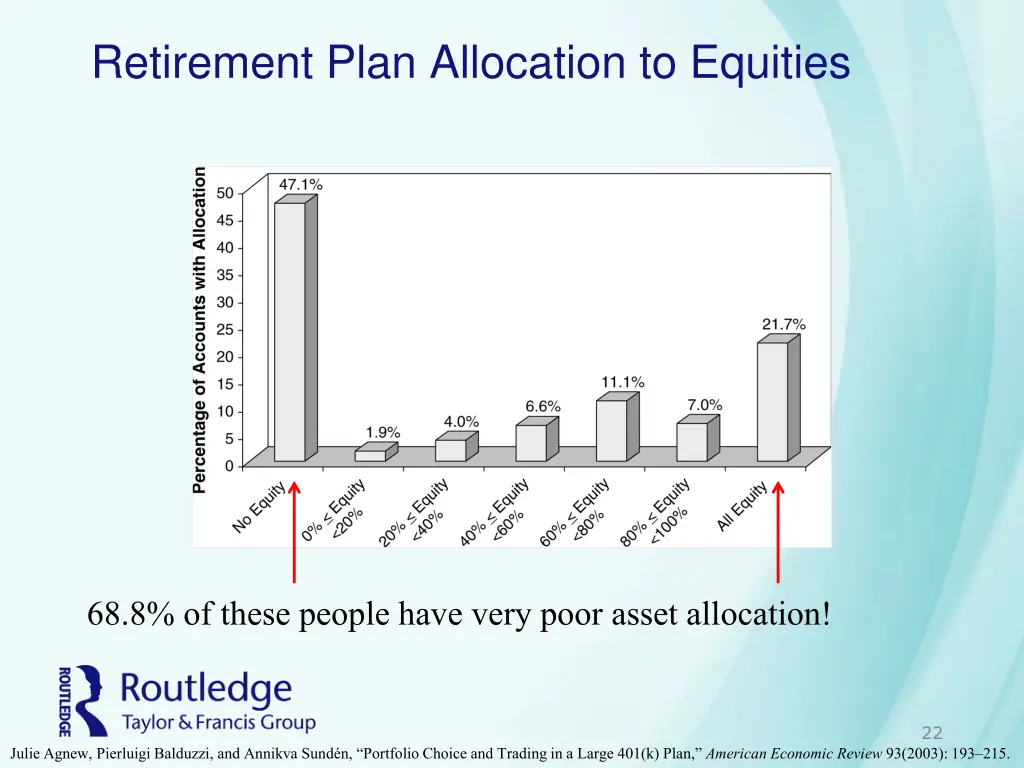 Retirement Plan Allocation to Equities

Percentage of Accounts with Allocation

50
45
40
35
30
25
20
15
10
5
0

47.1%
1.9%
4.0%
6.6%
11.1%
7.0%
21.7%

No Equity
0% ≤ Equity <20%
20% ≤ Equity <40%
40% ≤ Equity <60%
60% ≤ Equity <80%
80% ≤ Equity <100%
All Equity

68.8% of these people have very poor asset allocation!

ROUTLEDGE
Routledge
Taylor & Francis Group

22

Julie Agnew, Pierluigi Balduzzi, and Annikva Sundén, “Portfolio Choice and Trading in a Large 401(k) Plan,” American Economic Review 93(2003): 193–215.